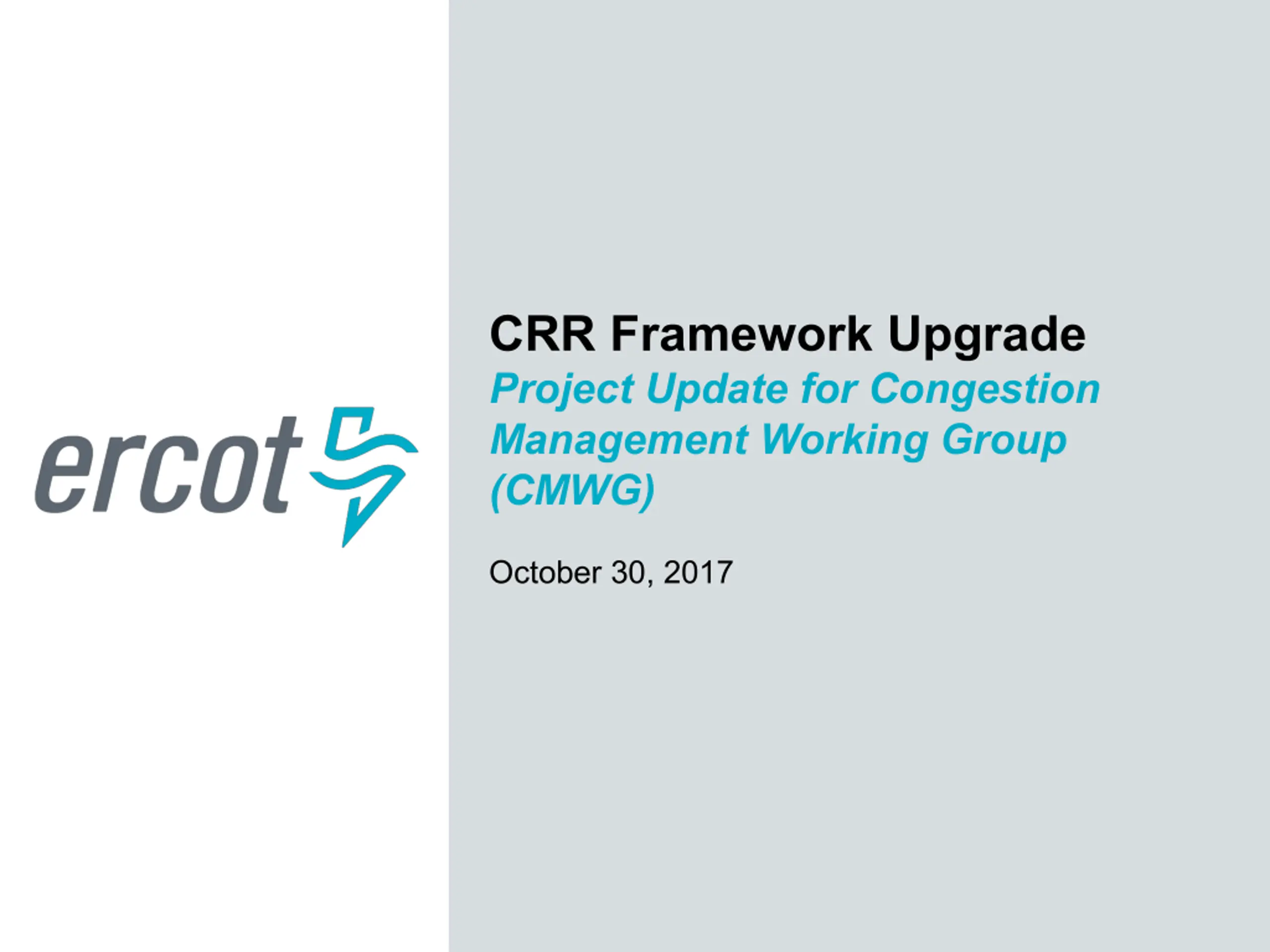 ercot

CRR Framework Upgrade

Project Update for Congestion Management Working Group (CMWG)

October 30, 2017